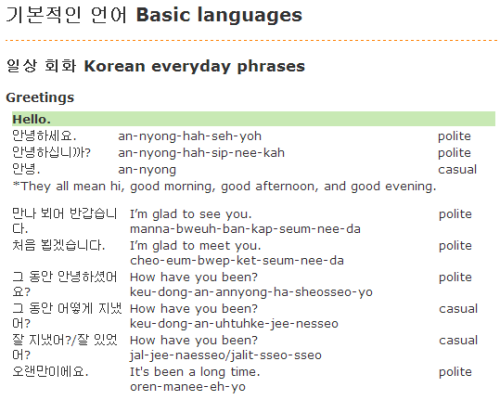 기본적인 언어 Basic languages

일상 회화 Korean everyday phrases

Greetings

Hello.

| | | |
|---|---|---|
| 안녕하세요. | an-nyong-hah-seh-yoh | polite |
| 안녕하십니까? | an-nyong-hah-sip-nee-kah | polite |
| 안녕. | an-nyong | casual |

*They all mean hi, good morning, good afternoon, and good evening.

| | | |
|---|---|---|
| 만나 뵈어 반갑습니다. | I'm glad to see you. manna-bweuh-ban-kap-seum-nee-da | polite |
| 처음 뵙겠습니다. | I'm glad to meet you. cheo-eum-bwep-ket-seum-nee-da | polite |
| 그 동안 안녕하셨어요? | How have you been? keu-dong-an-annyong-ha-sheosseo-yo | polite |
| 그 동안 어떻게 지냈어? | How have you been? keu-dong-an-uhtuhke-jee-nesseo | casual |
| 잘 지냈어?/잘 있었어? | How have you been? jal-jee-naesseo/jalit-sseo-sseo | casual |
| 오랜만이에요. | It's been a long time. oren-manee-eh-yo | polite |